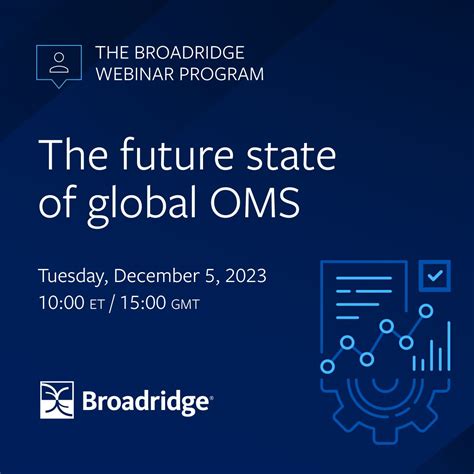 THE BROADRIDGE WEBINAR PROGRAM

The future state of global OMS

Tuesday, December 5, 2023
10:00 ET / 15:00 GMT

Broadridge®